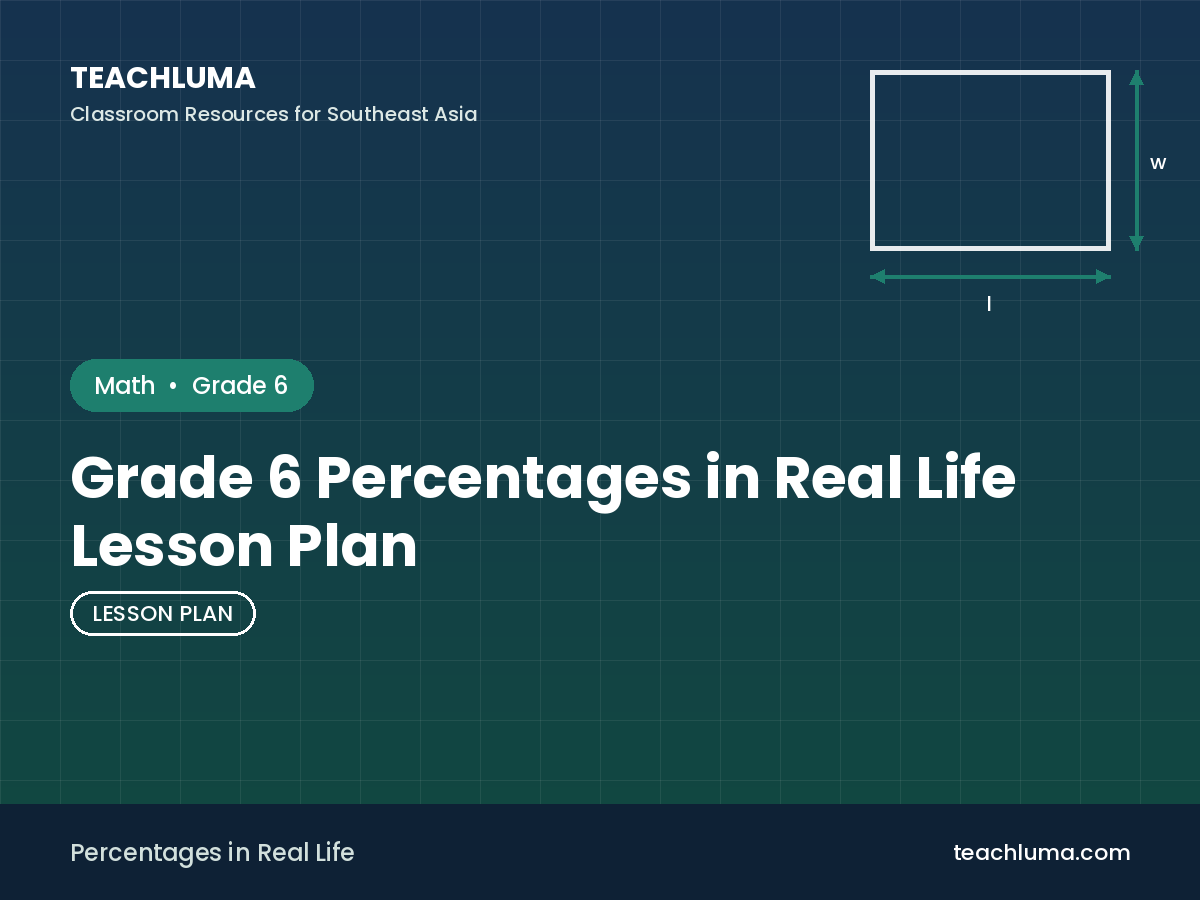 TEACHLUMA
Classroom Resources for Southeast Asia

w

l

Math • Grade 6

Grade 6 Percentages in Real Life Lesson Plan

LESSON PLAN

Percentages in Real Life

teachluma.com